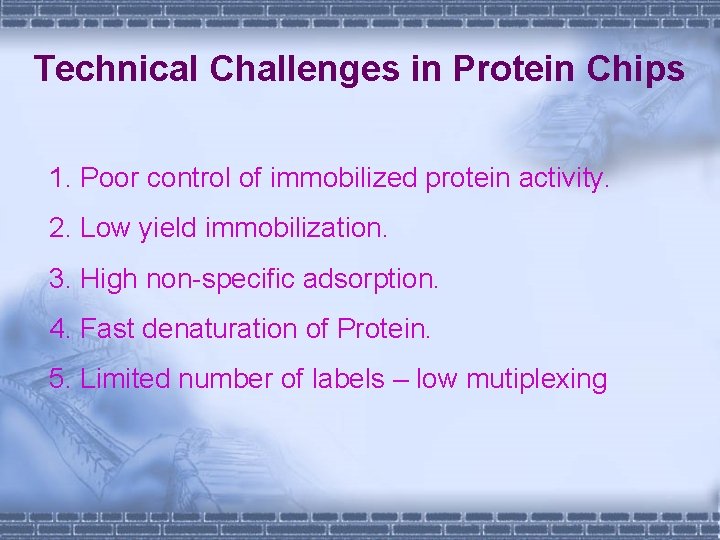 Technical Challenges in Protein Chips

1. Poor control of immobilized protein activity.

2. Low yield immobilization.

3. High non-specific adsorption.

4. Fast denaturation of Protein.

5. Limited number of labels – low mutiplexing